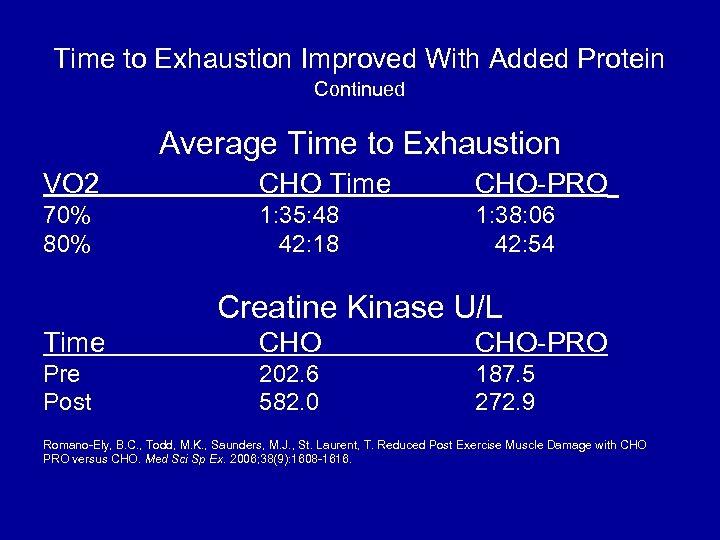 Time to Exhaustion Improved With Added Protein
Continued

Average Time to Exhaustion

| VO2 | CHO Time | CHO-PRO |
|---|---|---|
| 70% | 1:35:48 | 1:38:06 |
| 80% | 42:18 | 42:54 |

Creatine Kinase U/L

| Time | CHO | CHO-PRO |
|---|---|---|
| Pre | 202.6 | 187.5 |
| Post | 582.0 | 272.9 |

Romano-Ely, B.C., Todd, M.K., Saunders, M.J., St. Laurent, T. Reduced Post Exercise Muscle Damage with CHO PRO versus CHO. Med Sci Sp Ex. 2006;38(9):1608-1616.